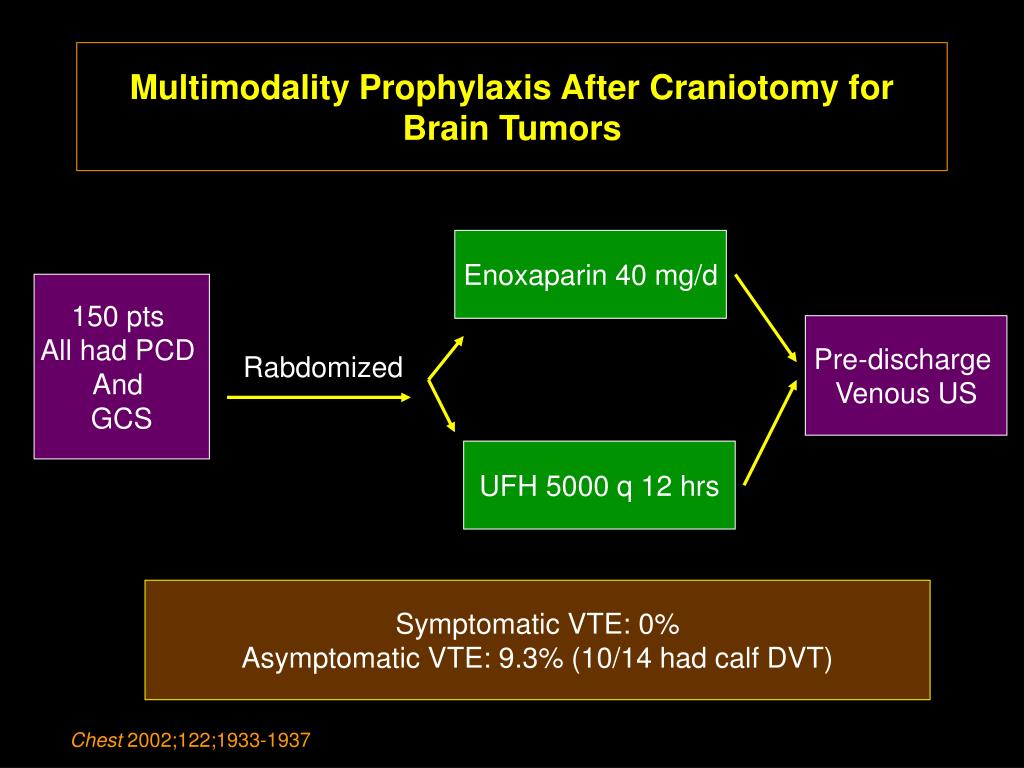 Multimodality Prophylaxis After Craniotomy for Brain Tumors

150 pts
All had PCD
And
GCS

Rabdomized

Enoxaparin 40 mg/d

UFH 5000 q 12 hrs

Pre-discharge
Venous US

Symptomatic VTE: 0%
Asymptomatic VTE: 9.3% (10/14 had calf DVT)

Chest 2002;122;1933-1937